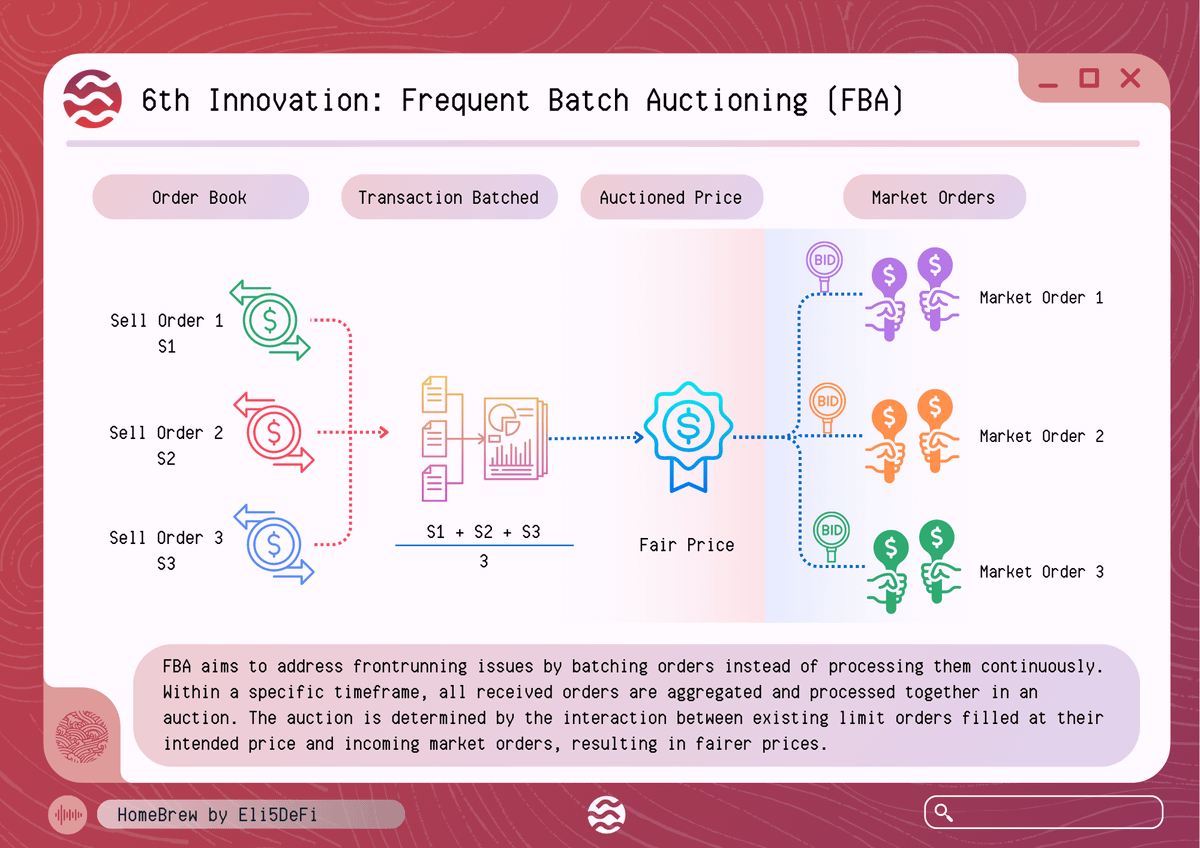 6th Innovation: Frequent Batch Auctioning (FBA)

Order Book

Transaction Batched

Auctioned Price

Market Orders

Sell Order 1
S1

Sell Order 2
S2

Sell Order 3
S3

$\frac{S1 + S2 + S3}{3}$

Fair Price

BID

Market Order 1

BID

Market Order 2

BID

Market Order 3

FBA aims to address frontrunning issues by batching orders instead of processing them continuously. Within a specific timeframe, all received orders are aggregated and processed together in an auction. The auction is determined by the interaction between existing limit orders filled at their intended price and incoming market orders, resulting in fairer prices.

HomeBrew by Eli5DeFi